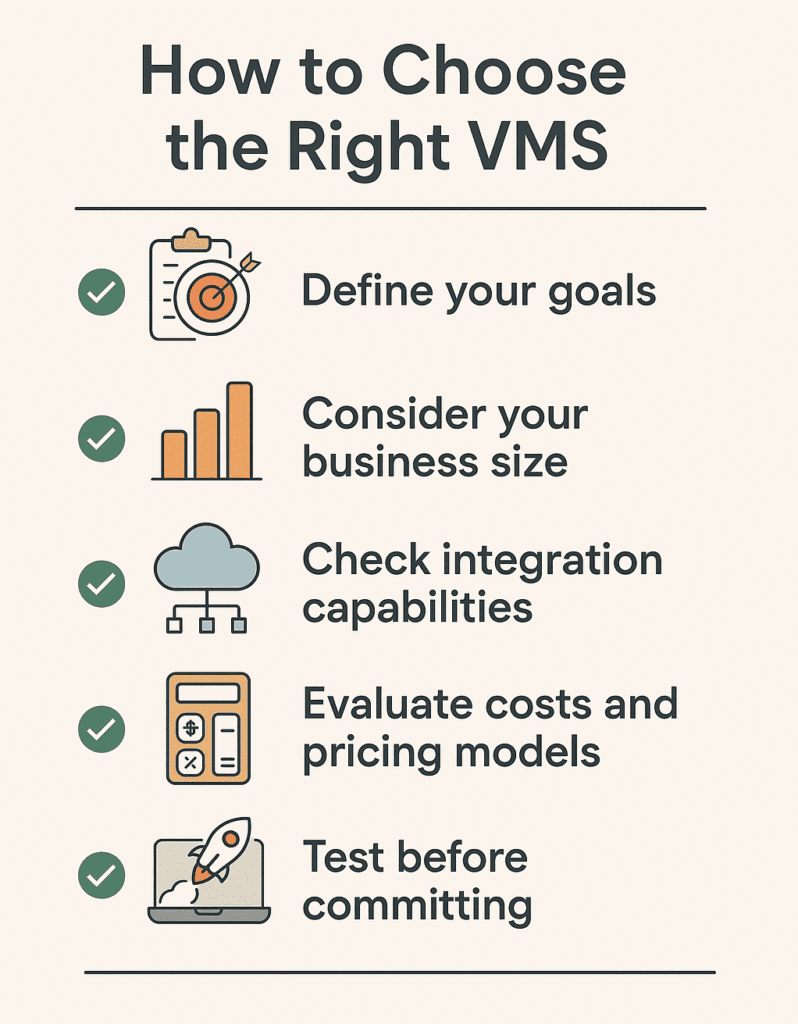 How to Choose the Right VMS

Define your goals

Consider your business size

Check integration capabilities

Evaluate costs and pricing models

Test before committing